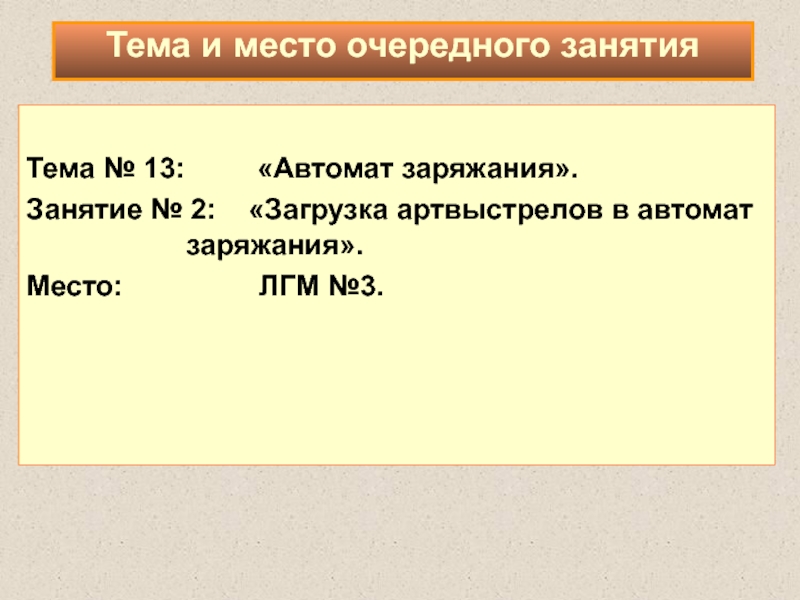 Тема и место очередного занятия

Тема № 13: «Автомат заряжания».

Занятие № 2: «Загрузка артвыстрелов в автомат заряжания».

Место: ЛГМ №3.